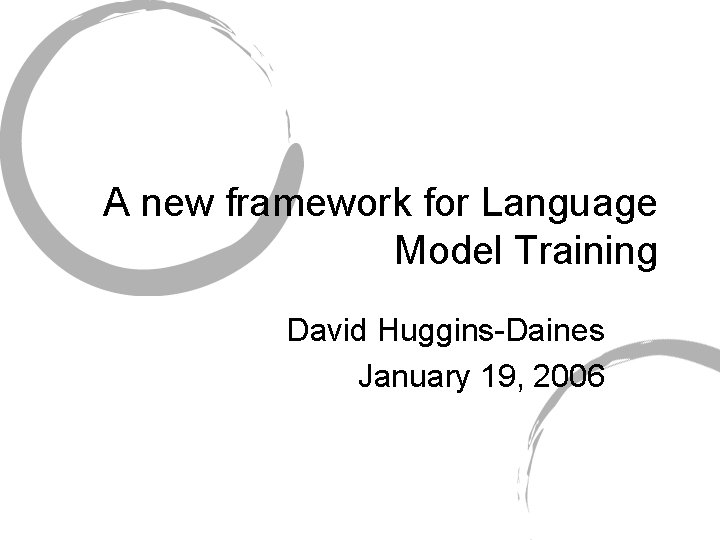 A new framework for Language Model Training

David Huggins-Daines
January 19, 2006